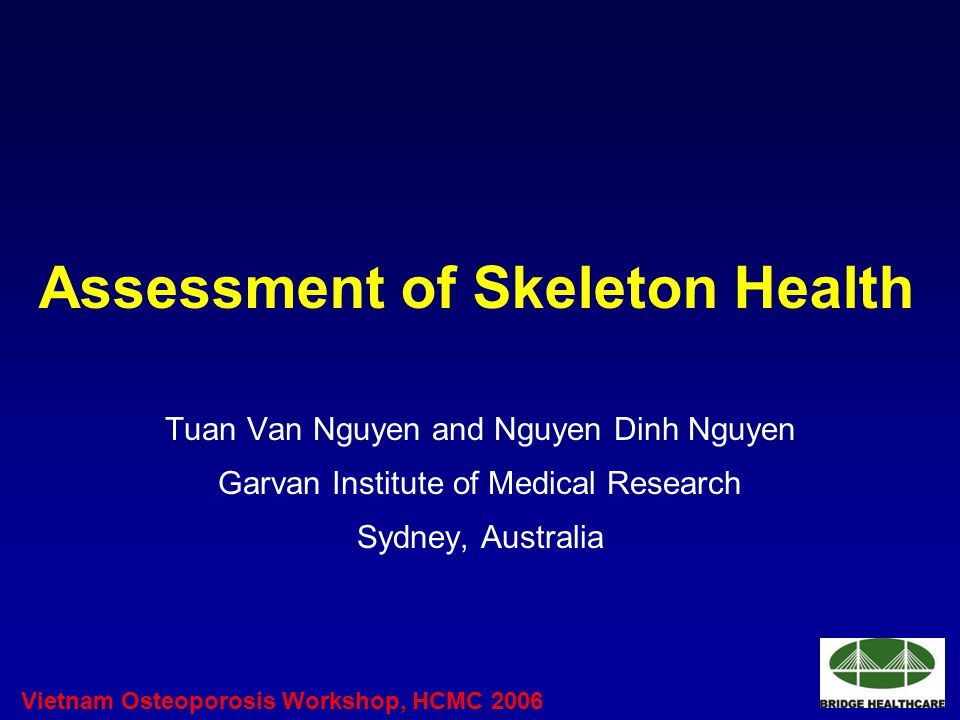 Assessment of Skeleton Health

Tuan Van Nguyen and Nguyen Dinh Nguyen
Garvan Institute of Medical Research
Sydney, Australia

Vietnam Osteoporosis Workshop, HCMC 2006

BRIDGE HEALTHCARE